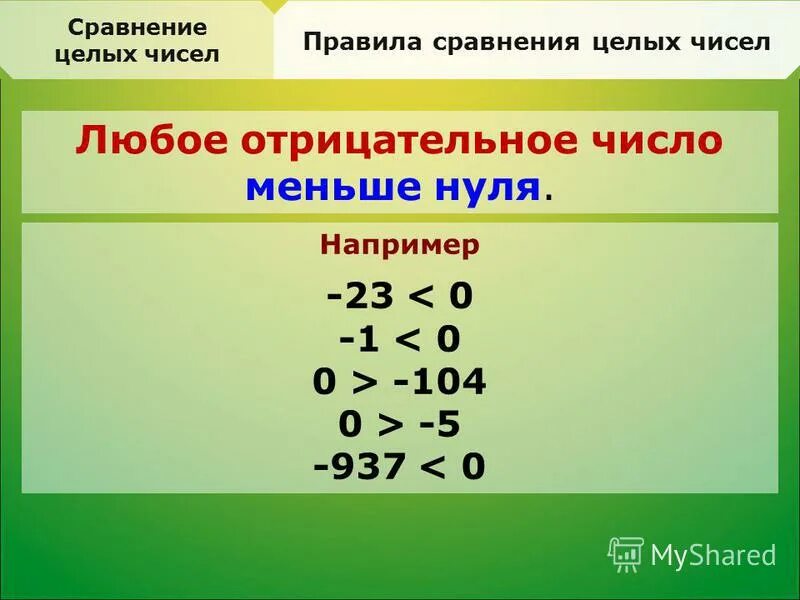 Сравнение целых чисел

Правила сравнения целых чисел

Любое отрицательное число меньше нуля.

Например

$-23 < 0$
$-1 < 0$
$0 > -104$
$0 > -5$
$-937 < 0$

MyShared